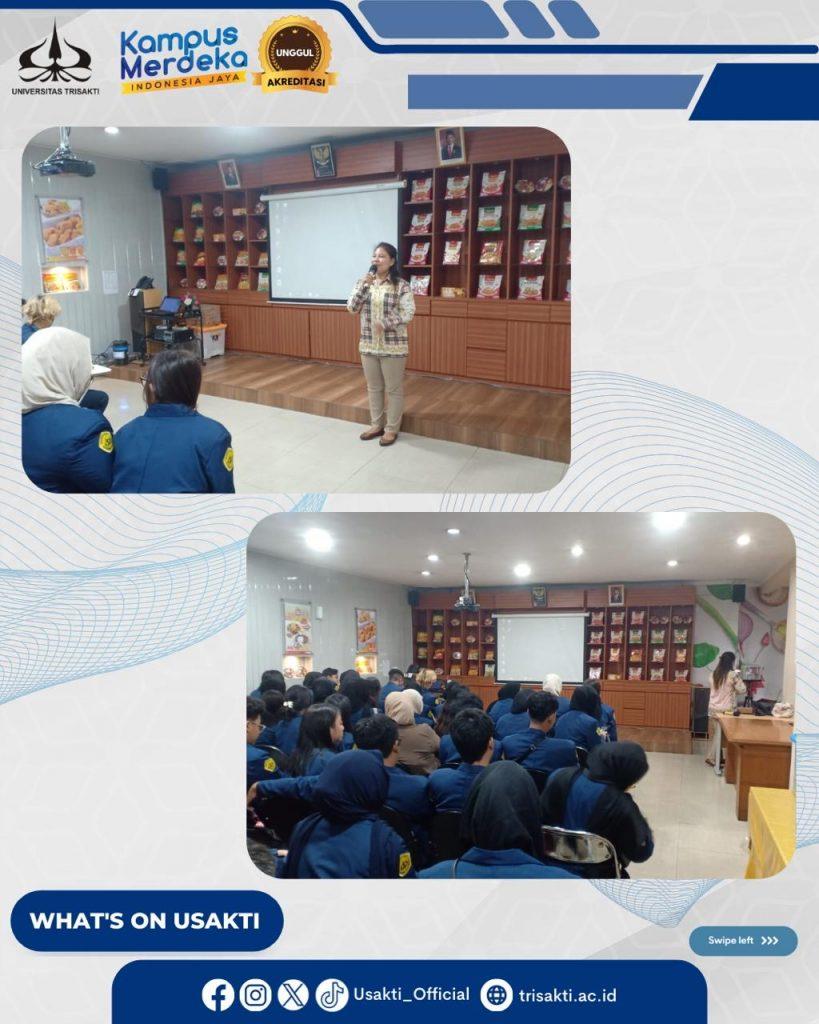 UNIVERSITAS TRISAKTI

Kampus Merdeka
INDONESIA JAYA

UNGGUL
AKREDITASI

WHAT'S ON USAKTI

Swipe left >>>

Usakti_Official trisakti.ac.id